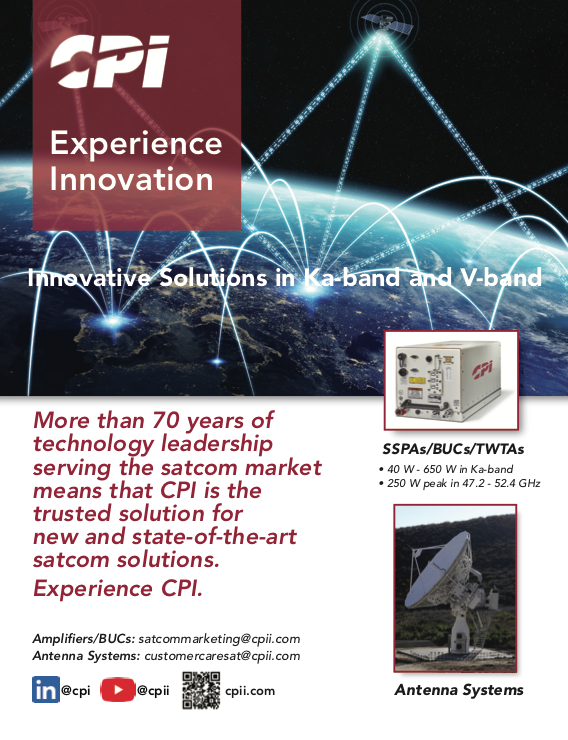 CPI

Experience Innovation

Innovative Solutions in Ka-band and V-band

CPI

More than 70 years of technology leadership serving the satcom market means that CPI is the trusted solution for new and state-of-the-art satcom solutions.

Experience CPI.

SSPAs/BUCs/TWTAs
• 40 W - 650 W in Ka-band
• 250 W peak in 47.2 - 52.4 GHz

Amplifiers/BUCs: satcommarketing@cpii.com
Antenna Systems: customercaresat@cpii.com

in @cpi @cpii cpii.com

Antenna Systems